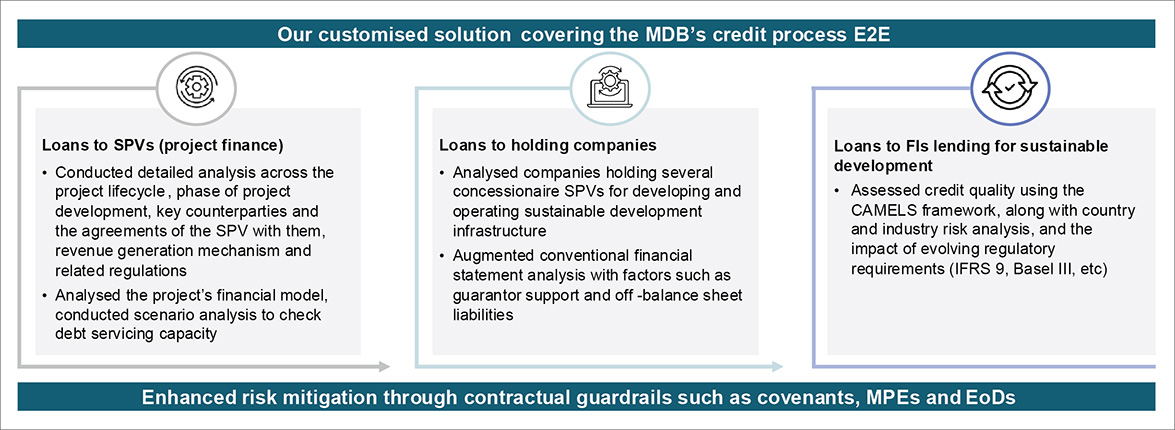 Our customised solution covering the MDB's credit process E2E

Loans to SPVs (project finance)

• Conducted detailed analysis across the project lifecycle , phase of project development, key counterparties and the agreements of the SPV with them, revenue generation mechanism and related regulations

• Analysed the project's financial model, conducted scenario analysis to check debt servicing capacity

Loans to holding companies

• Analysed companies holding several concessionaire SPVs for developing and operating sustainable development infrastructure

• Augmented conventional financial statement analysis with factors such as guarantor support and off -balance sheet liabilities

Loans to FIs lending for sustainable development

• Assessed credit quality using the CAMELS framework, along with country and industry risk analysis, and the impact of evolving regulatory requirements (IFRS 9, Basel III, etc)

Enhanced risk mitigation through contractual guardrails such as covenants, MPEs and EoDs